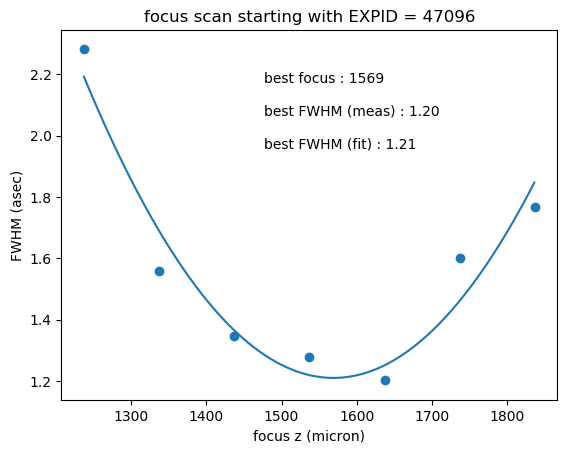 focus scan starting with EXPID = 47096

best focus : 1569

best FWHM (meas) : 1.20

best FWHM (fit) : 1.21

FWHM (asec)

2.2
2.0
1.8
1.6
1.4
1.2

1300 1400 1500 1600 1700 1800

focus z (micron)